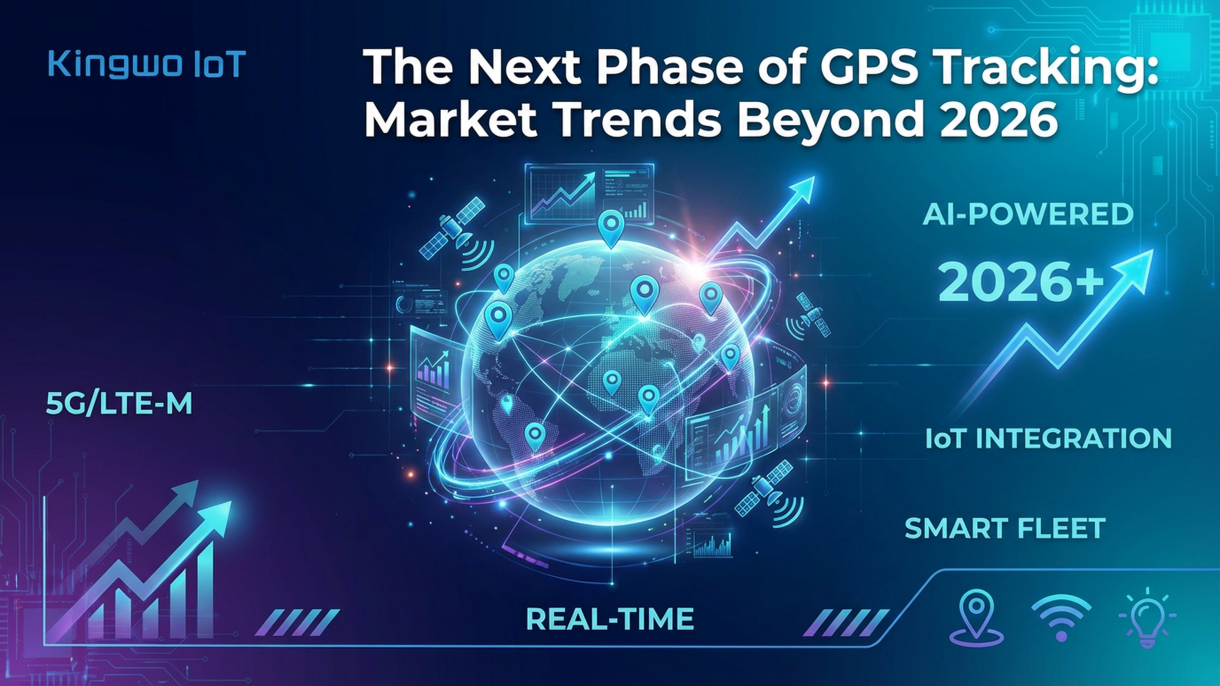 Kingwo IoT

The Next Phase of GPS Tracking: Market Trends Beyond 2026

AI-POWERED

2026+

5G/LTE-M

IoT INTEGRATION

SMART FLEET

REAL-TIME